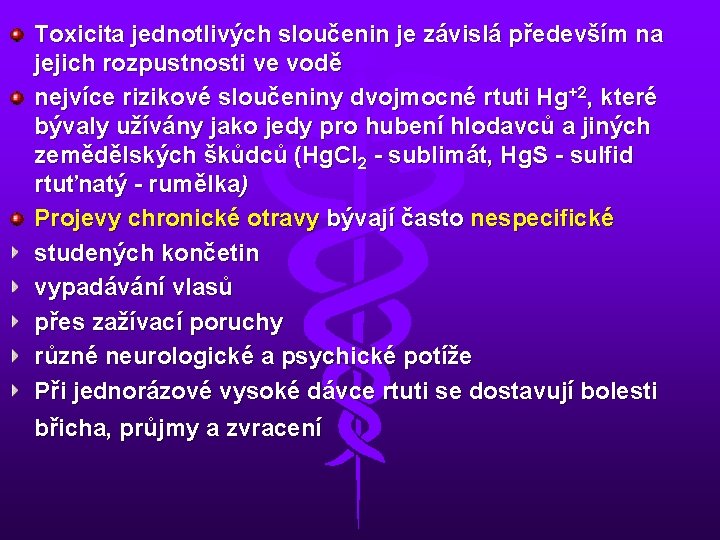 Toxicita jednotlivých sloučenin je závislá především na jejich rozpustnosti ve vodě

nejvíce rizikové sloučeniny dvojmocné rtuti $Hg^{+2}$, které bývaly užívány jako jedy pro hubení hlodavců a jiných zemědělských škůdců ($HgCl_2$ - sublimát, HgS - sulfid rtuťnatý - rumělka)

Projevy chronické otravy bývají často nespecifické

studených končetin

vypadávání vlasů

přes zažívací poruchy

různé neurologické a psychické potíže

Při jednorázové vysoké dávce rtuti se dostavují bolesti břicha, průjmy a zvracení